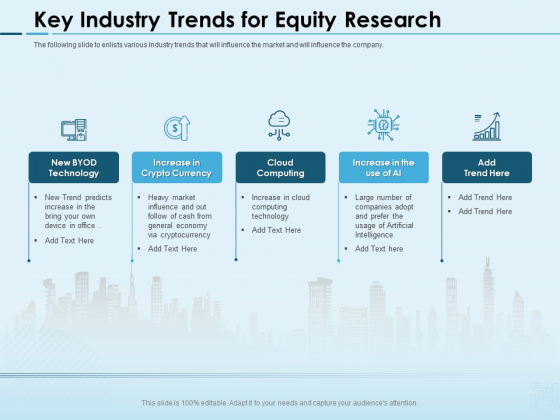 Key Industry Trends for Equity Research

The following slide to enlists various Industry trends that will influence the market and will influence the company.

New BYOD Technology

- New Trend predicts increase in the bring your own device in office .
- Add Text Here

Increase in Crypto Currency

- Heavy market influence and out follow of cash from general economy via cryptocurrency
- Add Text Here

Cloud Computing

- Increase in cloud computing technology
- Add Text Here

Increase in the use of AI

- Large number of companies adopt and prefer the usage of Artificial Intelligence
- Add Text here

Add Trend Here

- Add Trend Here
- Add Trend Here

This slide is 100% editable. Adapt it to your needs and capture your audience's attention.